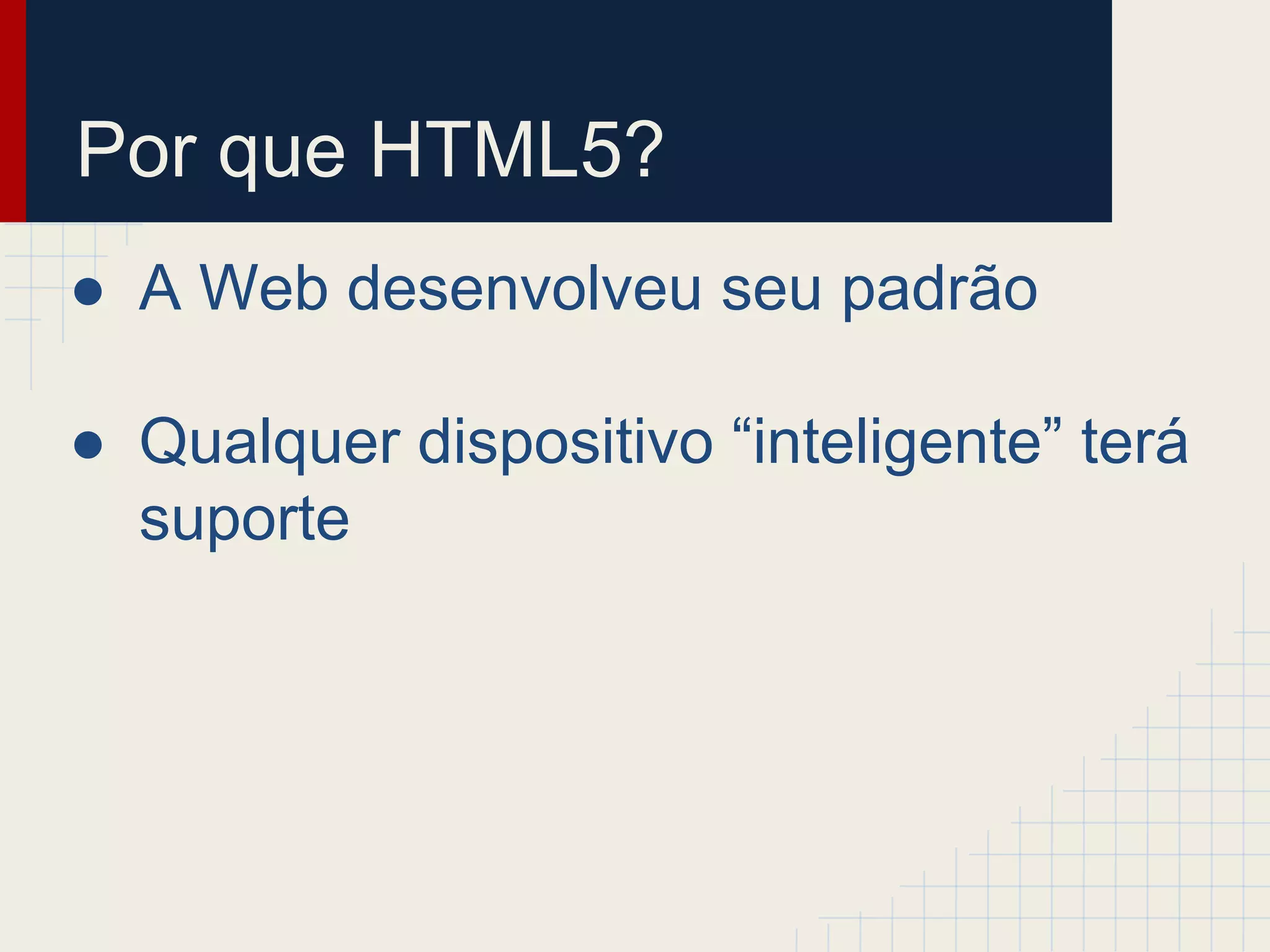 Por que HTML5?

● A Web desenvolveu seu padrão

● Qualquer dispositivo “inteligente” terá suporte